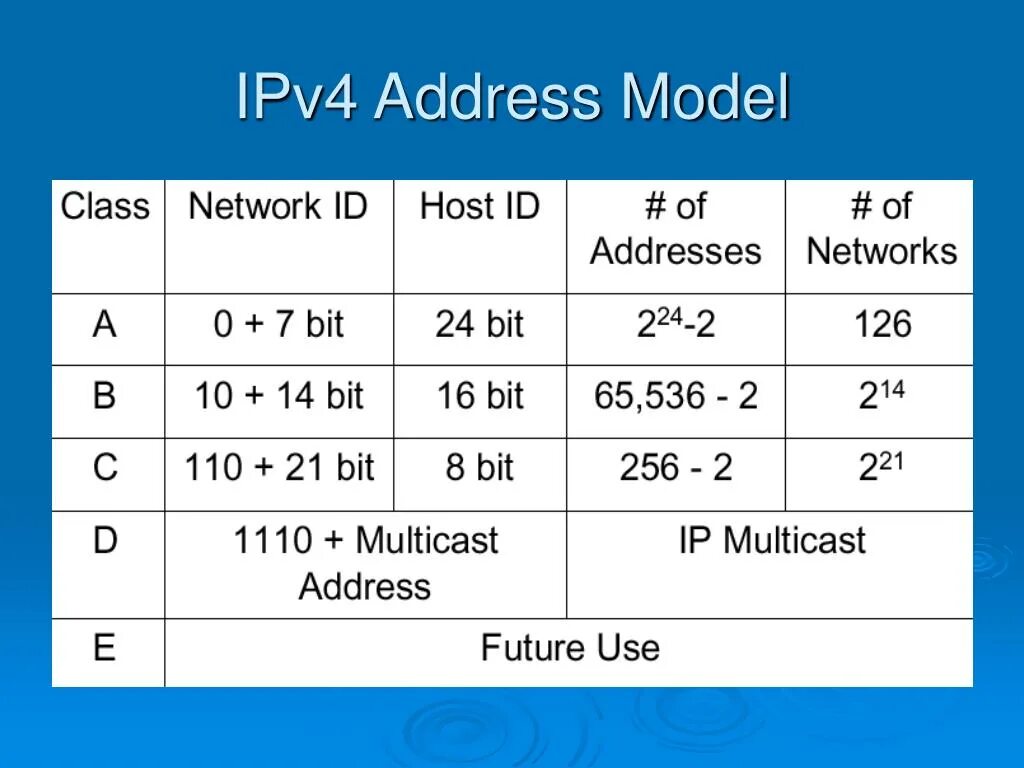 IPv4 Address Model

| Class | Network ID | Host ID | # of Addresses | # of Networks |
|---|---|---|---|---|
| A | 0 + 7 bit | 24 bit | $2^{24}$-2 | 126 |
| B | 10 + 14 bit | 16 bit | 65,536 - 2 | $2^{14}$ |
| C | 110 + 21 bit | 8 bit | 256 - 2 | $2^{21}$ |
| D | 1110 + Multicast Address | | IP Multicast | |
| E | Future Use | | | |